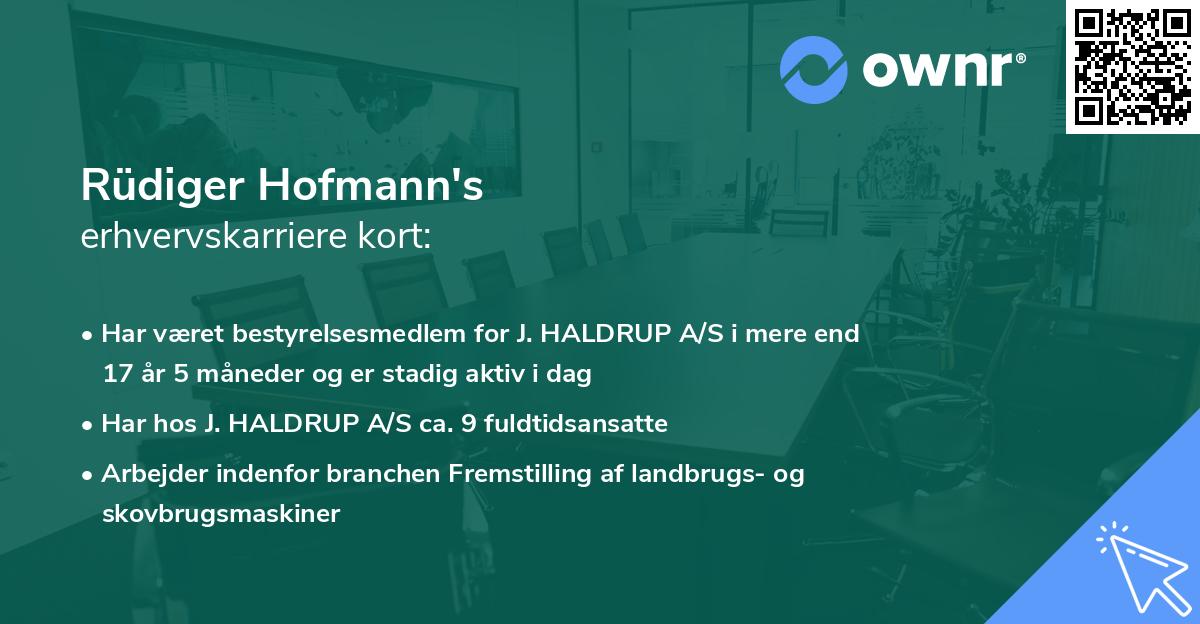 ownr®

Rüdiger Hofmann's
erhvervskarriere kort:

• Har været bestyrelsesmedlem for J. HALDRUP A/S i mere end 17 år 5 måneder og er stadig aktiv i dag

• Har hos J. HALDRUP A/S ca. 9 fuldtidsansatte

• Arbejder indenfor branchen Fremstilling af landbrugs- og skovbrugsmaskiner